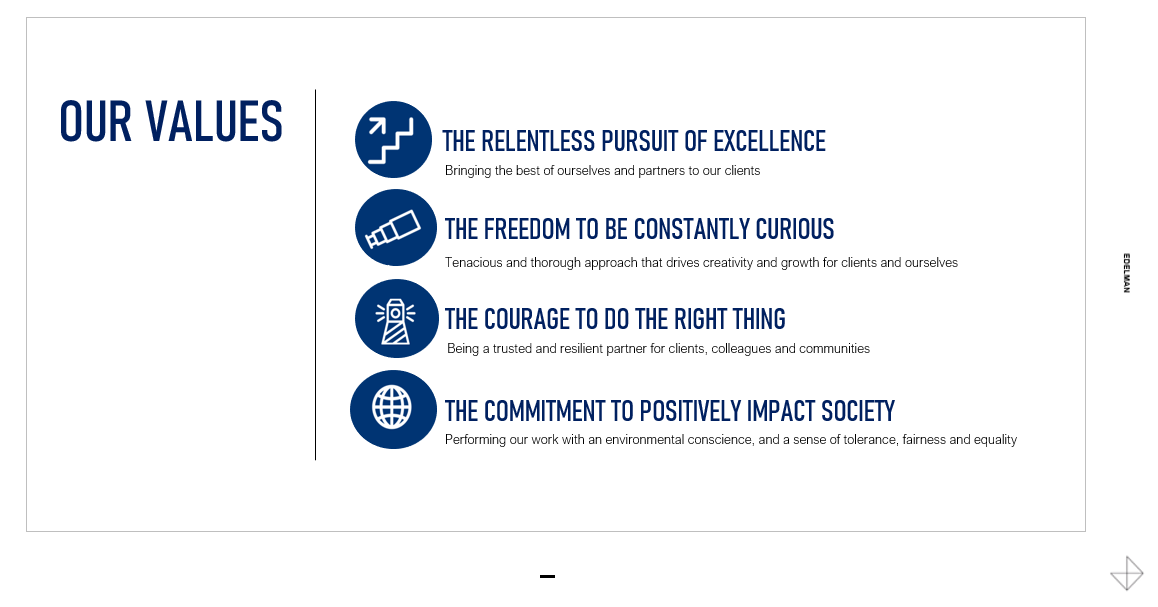 OUR VALUES

THE RELENTLESS PURSUIT OF EXCELLENCE
Bringing the best of ourselves and partners to our clients

THE FREEDOM TO BE CONSTANTLY CURIOUS
Tenacious and thorough approach that drives creativity and growth for clients and ourselves

THE COURAGE TO DO THE RIGHT THING
Being a trusted and resilient partner for clients, colleagues and communities

THE COMMITMENT TO POSITIVELY IMPACT SOCIETY
Performing our work with an environmental conscience, and a sense of tolerance, fairness and equality

EDELMAN